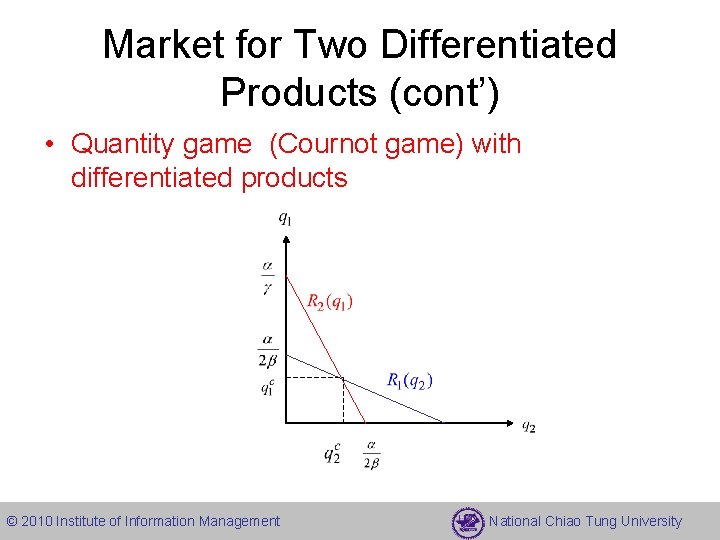 Market for Two Differentiated Products (cont')

• Quantity game (Cournot game) with differentiated products

$q_1$

$\frac{\alpha}{\gamma}$

$R_2(q_1)$

$\frac{\alpha}{2\beta}$

$q_1^c$

$R_1(q_2)$

$q_2$

$q_2^c$

$\frac{\alpha}{2\beta}$

© 2010 Institute of Information Management

National Chiao Tung University